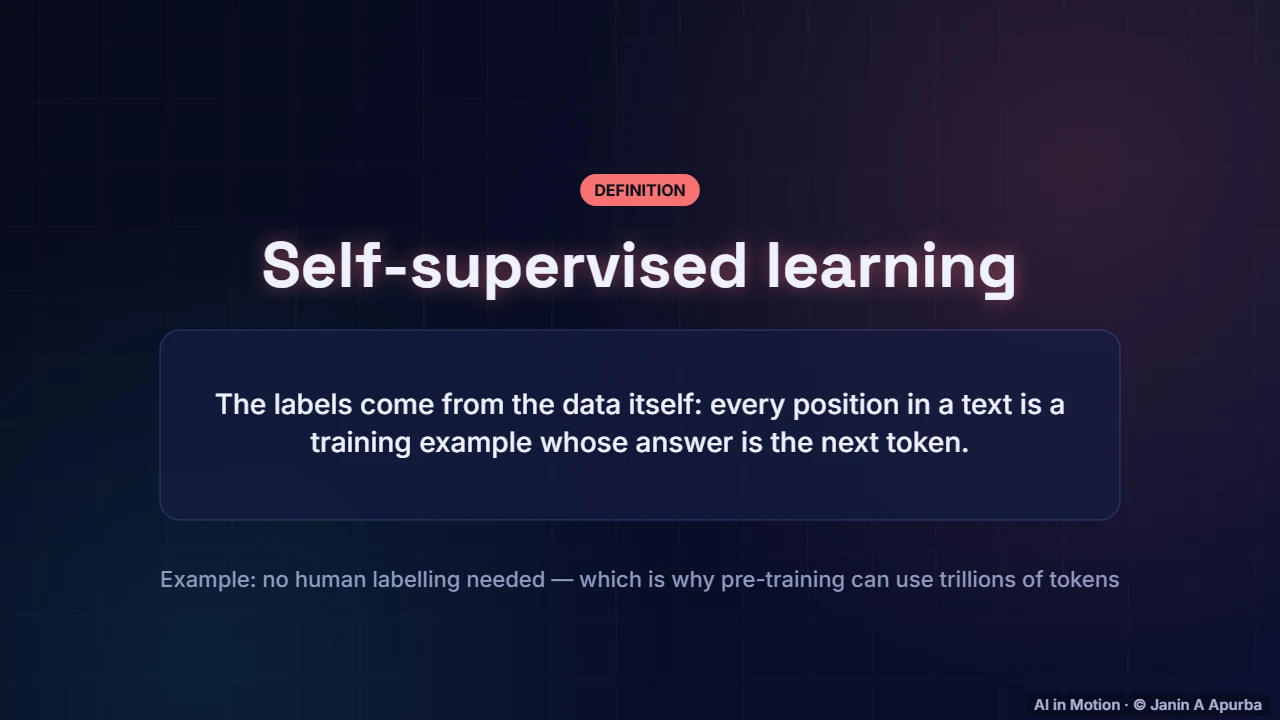 DEFINITION

Self-supervised learning

The labels come from the data itself: every position in a text is a training example whose answer is the next token.

Example: no human labelling needed — which is why pre-training can use trillions of tokens

AI in Motion · © Janin A Apurba